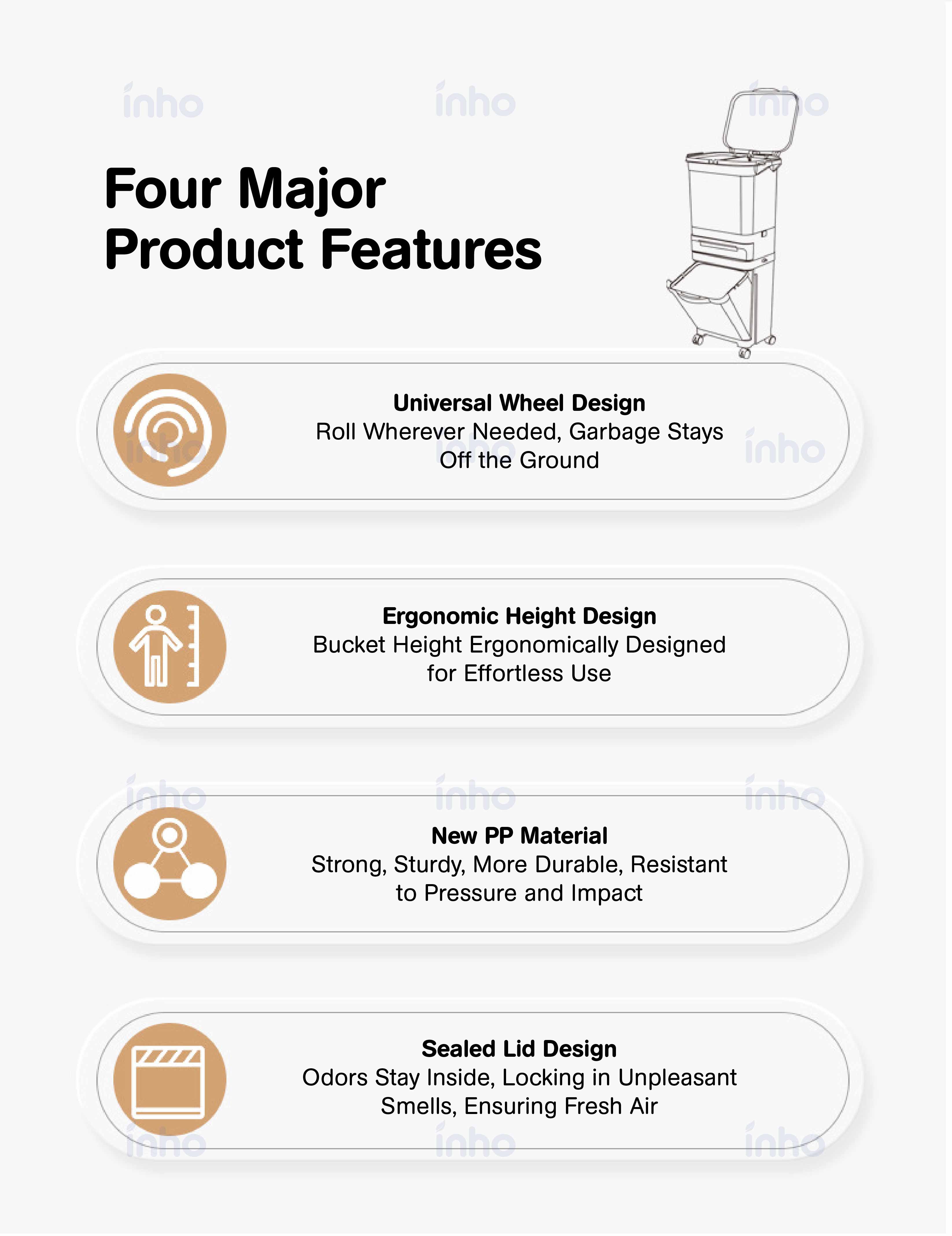 inho inho inho

Four Major Product Features

Universal Wheel Design
Roll Wherever Needed, Garbage Stays Off the Ground

inho inho inho

Ergonomic Height Design
Bucket Height Ergonomically Designed for Effortless Use

inho inho inho

New PP Material
Strong, Sturdy, More Durable, Resistant to Pressure and Impact

Sealed Lid Design
Odors Stay Inside, Locking in Unpleasant Smells, Ensuring Fresh Air

inho inho inho